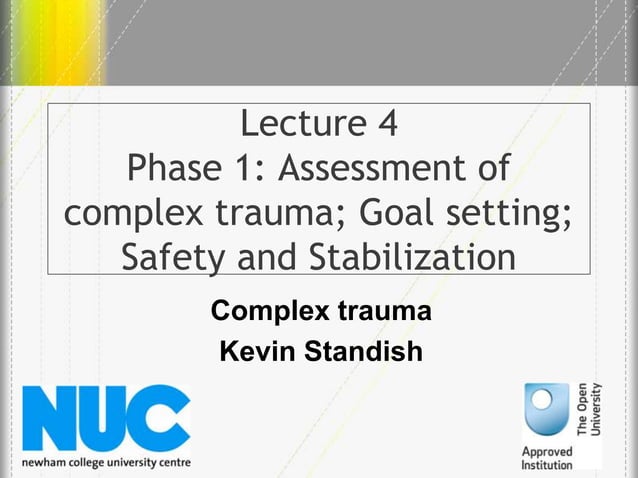 Lecture 4
Phase 1: Assessment of complex trauma; Goal setting; Safety and Stabilization

Complex trauma
Kevin Standish

NUC
newham college university centre

The Open University
Approved Institution